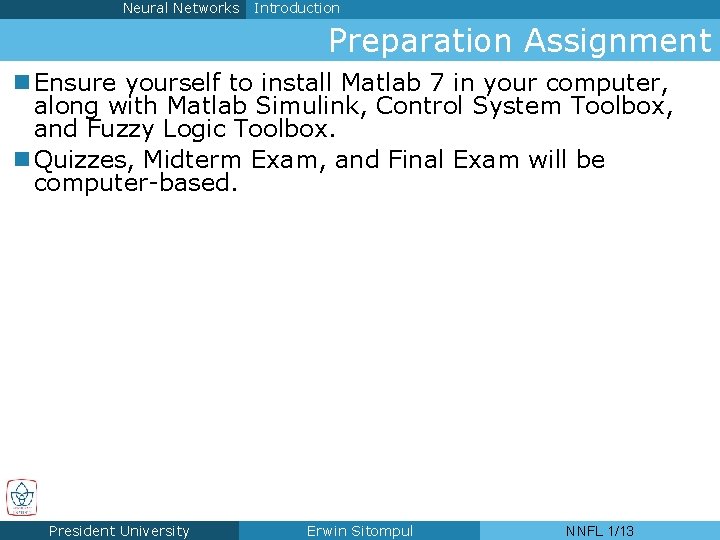 Neural Networks Introduction

Preparation Assignment

Ensure yourself to install Matlab 7 in your computer, along with Matlab Simulink, Control System Toolbox, and Fuzzy Logic Toolbox.

Quizzes, Midterm Exam, and Final Exam will be computer-based.

President University Erwin Sitompul NNFL 1/13